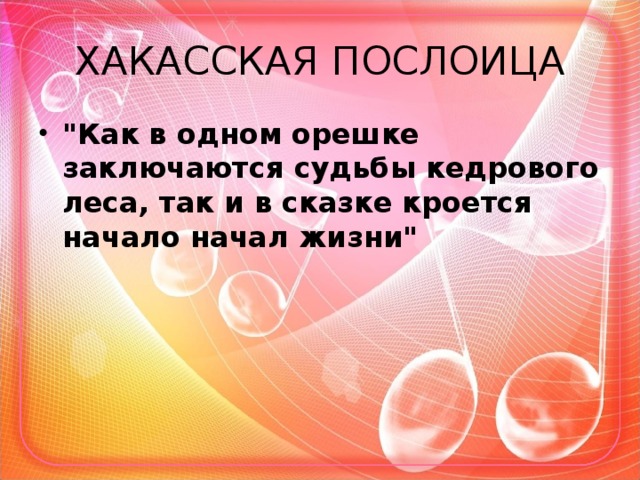 ХАКАССКАЯ ПОСЛОИЦА

• "Как в одном орешке заключаются судьбы кедрового леса, так и в сказке кроется начало начал жизни"